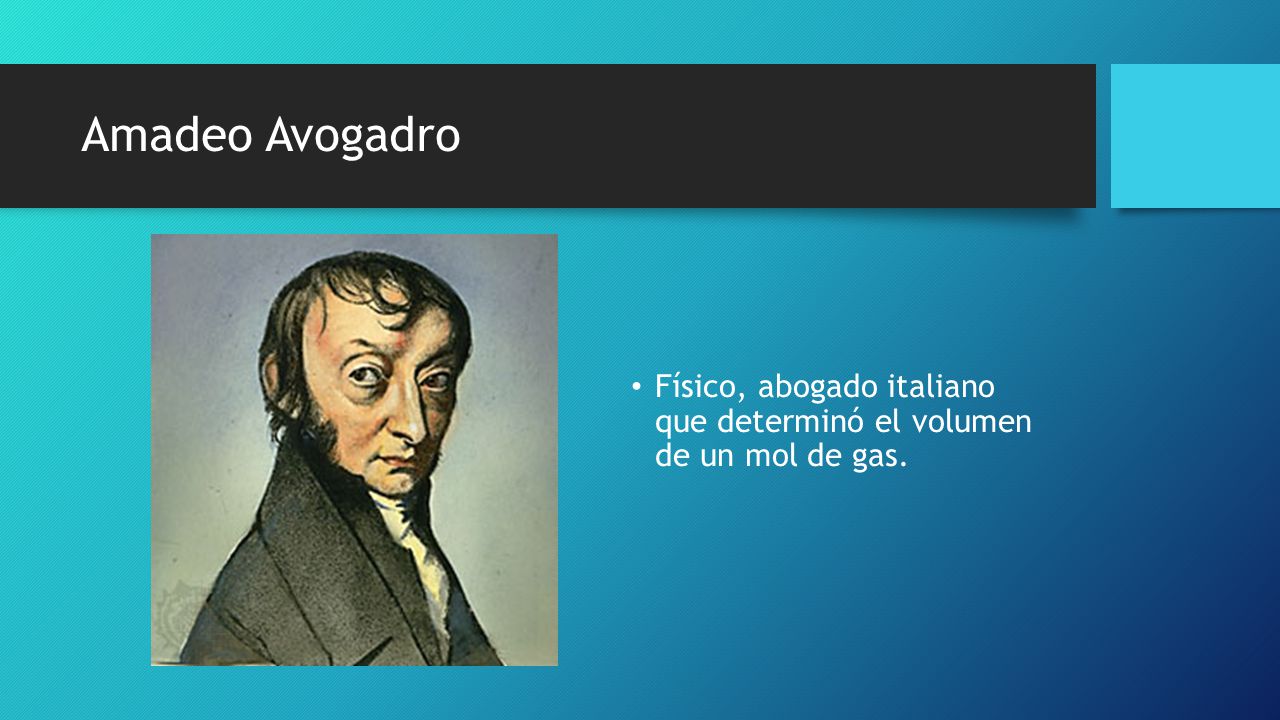 Amadeo Avogadro

• Físico, abogado italiano que determinó el volumen de un mol de gas.